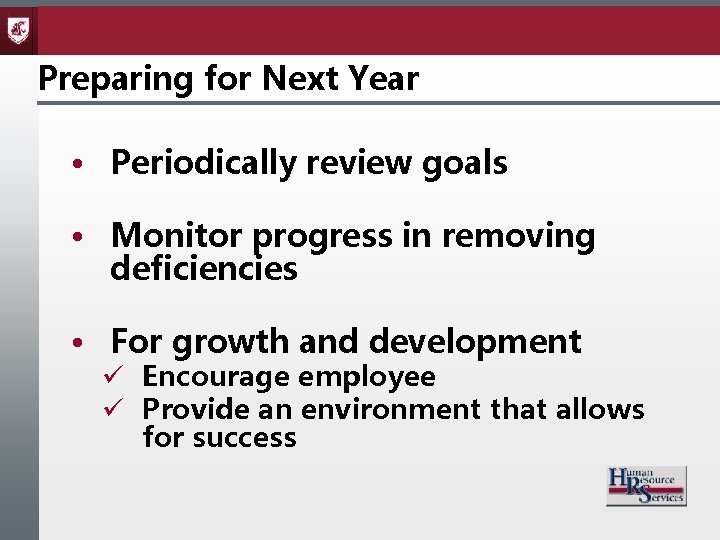 Preparing for Next Year

• Periodically review goals

• Monitor progress in removing deficiencies

• For growth and development
✓ Encourage employee
✓ Provide an environment that allows for success

Human Resource Services